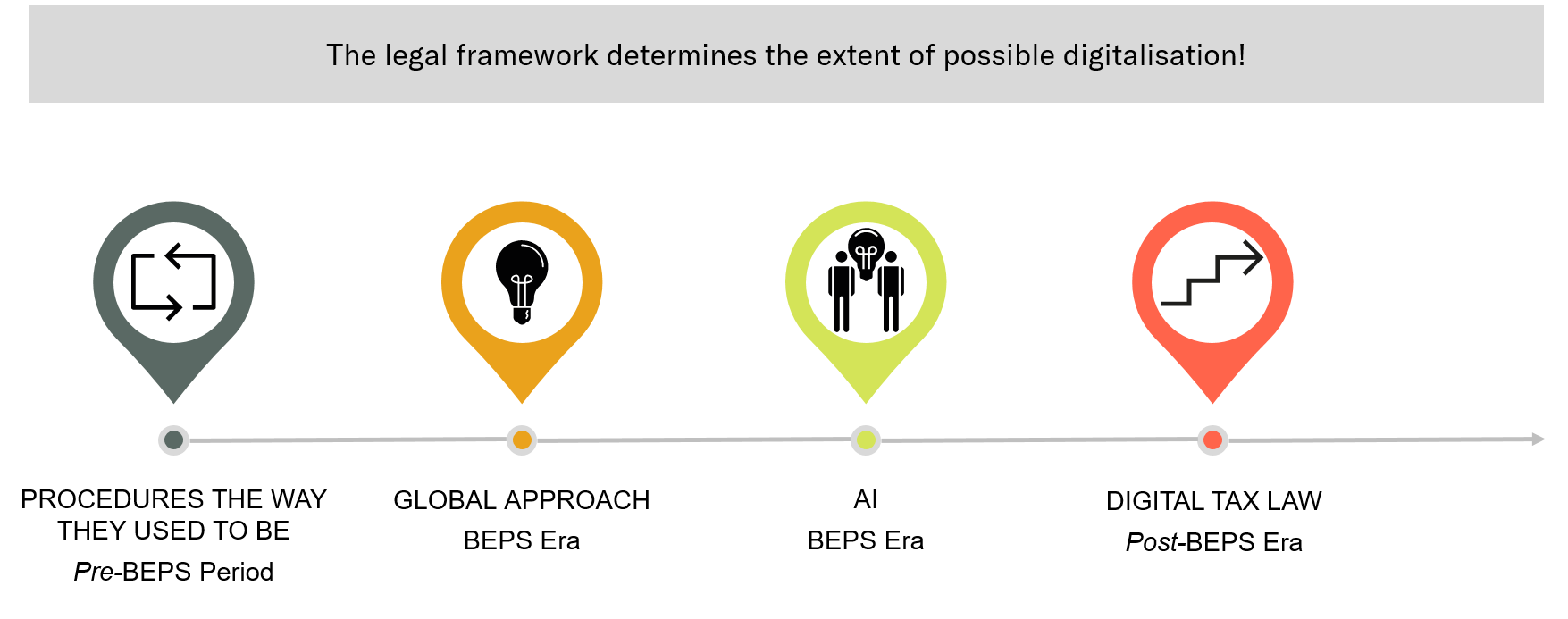 The legal framework determines the extent of possible digitalisation!

PROCEDURES THE WAY THEY USED TO BE
Pre-BEPS Period

GLOBAL APPROACH
BEPS Era

AI
BEPS Era

DIGITAL TAX LAW
Post-BEPS Era